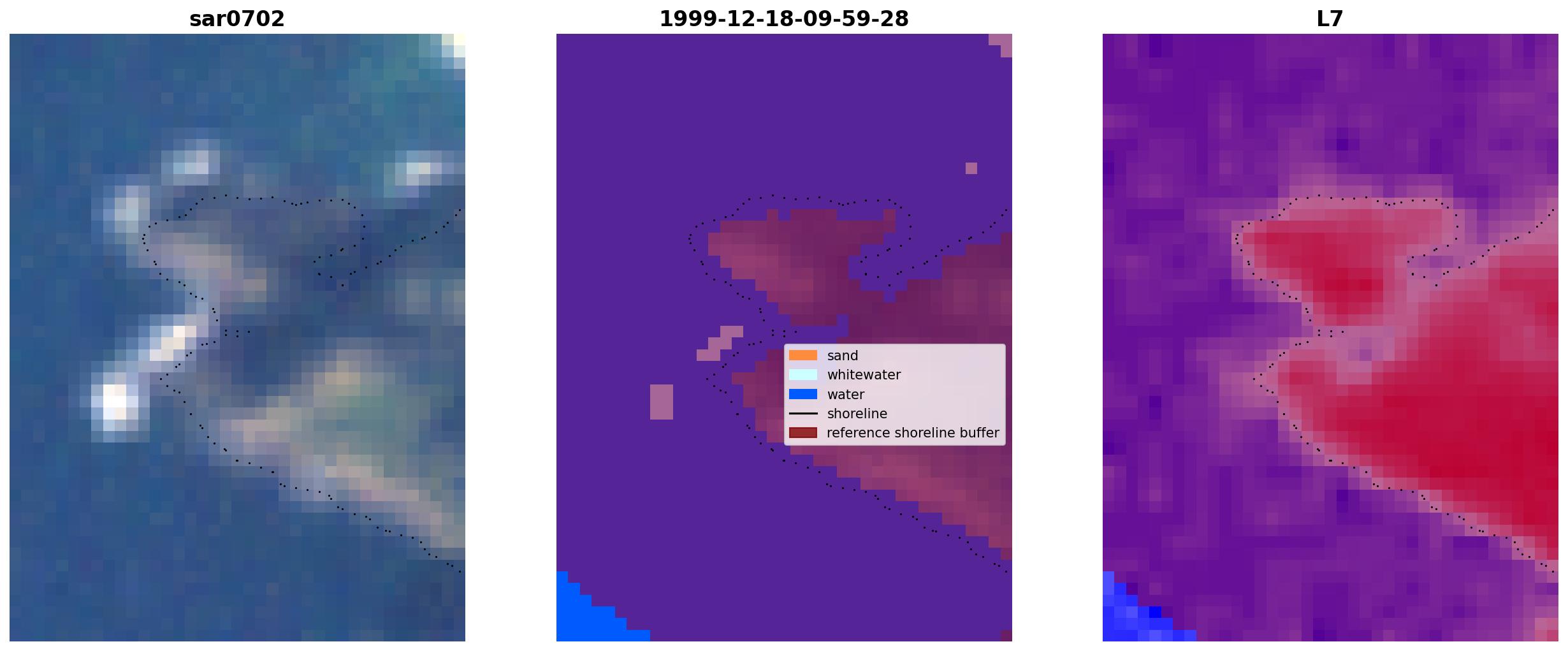 sar0702

1999-12-18-09-59-28

sand
whitewater
water
shoreline
reference shoreline buffer

L7